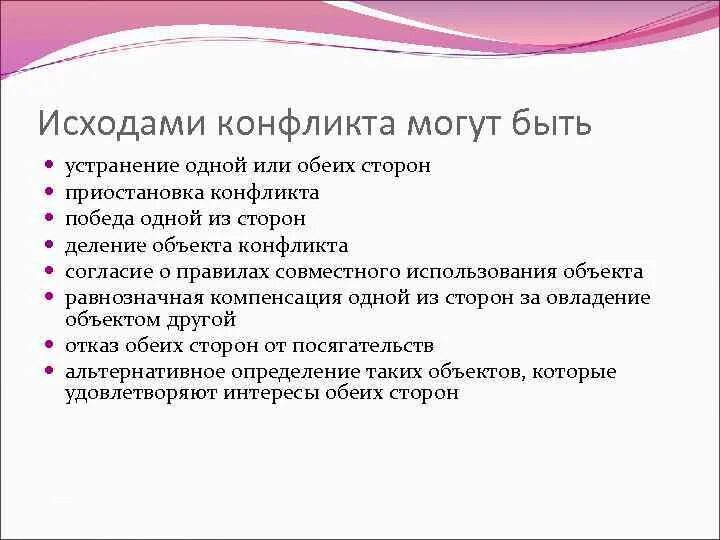 Исходами конфликта могут быть

- устранение одной или обеих сторон
- приостановка конфликта
- победа одной из сторон
- деление объекта конфликта
- согласие о правилах совместного использования объекта
- равнозначная компенсация одной из сторон за овладение объектом другой
- отказ обеих сторон от посягательств
- альтернативное определение таких объектов, которые удовлетворяют интересы обеих сторон